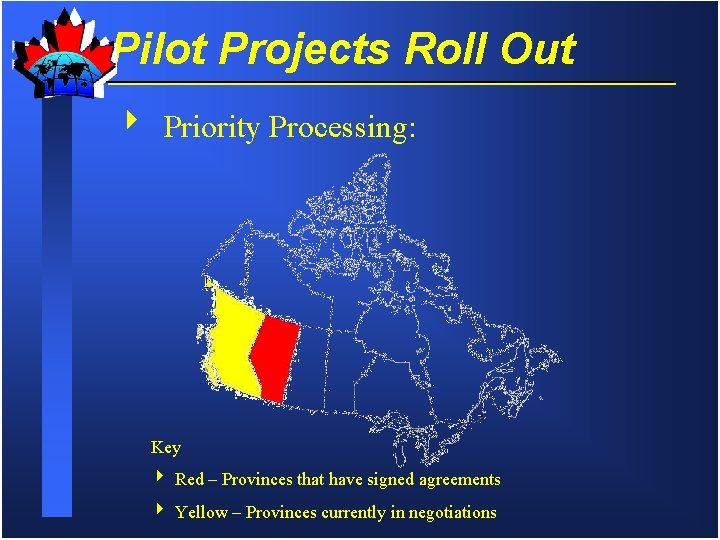 Pilot Projects Roll Out

Priority Processing:

Key

Red – Provinces that have signed agreements

Yellow – Provinces currently in negotiations